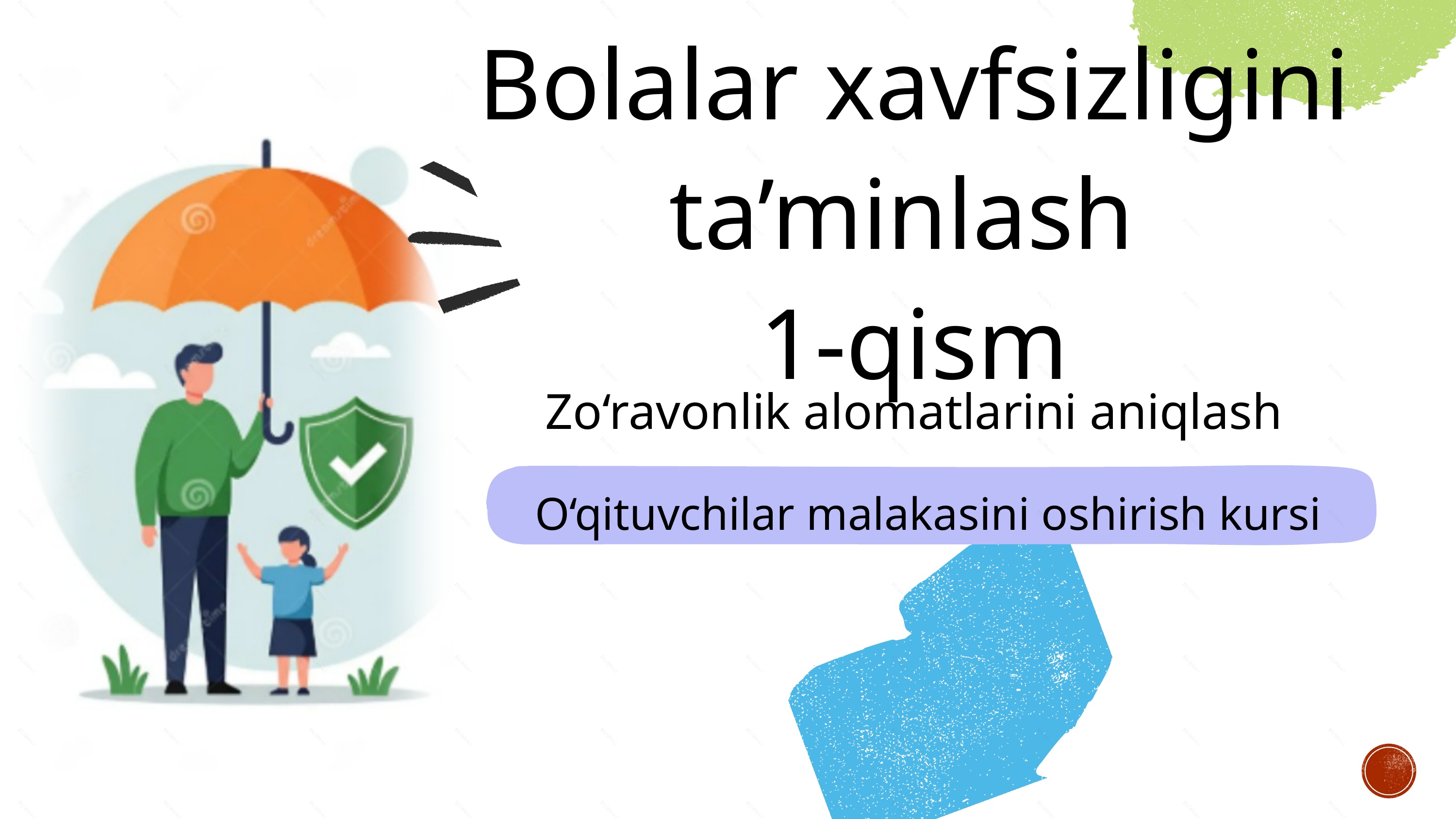 Bolalar xavfsizligini ta’minlash
1-qism

Zo‘ravonlik alomatlarini aniqlash

O‘qituvchilar malakasini oshirish kursi